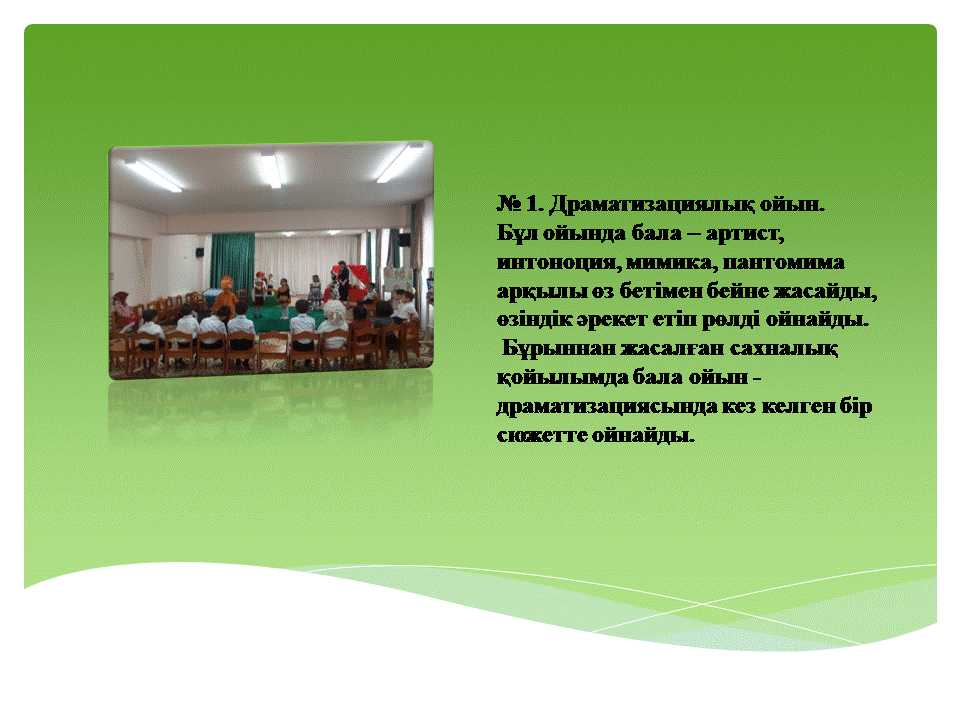 № 1. Драматизациялық ойын.
Бұл ойында бала – артист, интоноция, мимика, пантомима арқылы өз бетімен бейне жасайды, өзіндік әрекет етіп рөлді ойнайды.
Бұрыннан жасалған сахналық қойылымда бала ойын - драматизациясында кез келген бір сюжетте ойнайды.